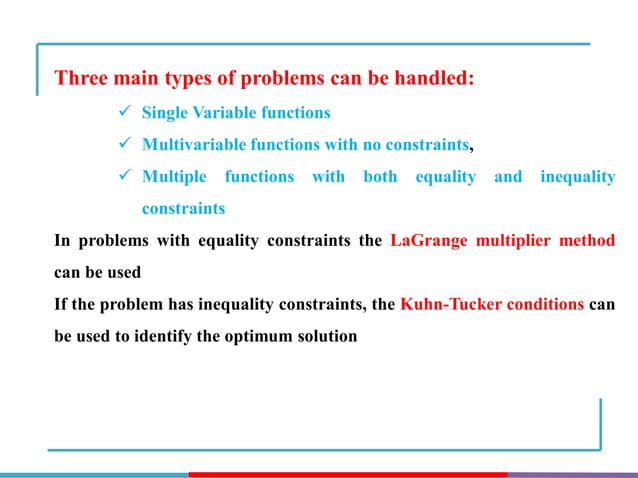 Three main types of problems can be handled:

✓ Single Variable functions

✓ Multivariable functions with no constraints,

✓ Multiple functions with both equality and inequality constraints

In problems with equality constraints the LaGrange multiplier method can be used

If the problem has inequality constraints, the Kuhn-Tucker conditions can be used to identify the optimum solution